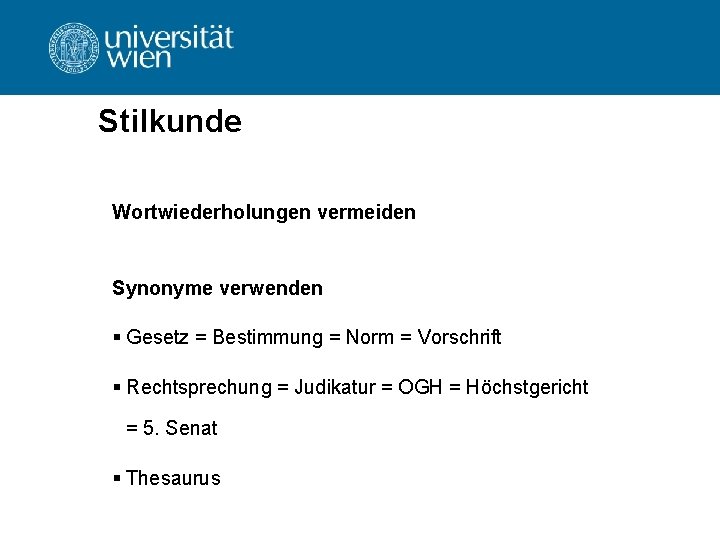 universität wien

Stilkunde

Wortwiederholungen vermeiden

Synonyme verwenden

▪ Gesetz = Bestimmung = Norm = Vorschrift

▪ Rechtsprechung = Judikatur = OGH = Höchstgericht = 5. Senat

▪ Thesaurus